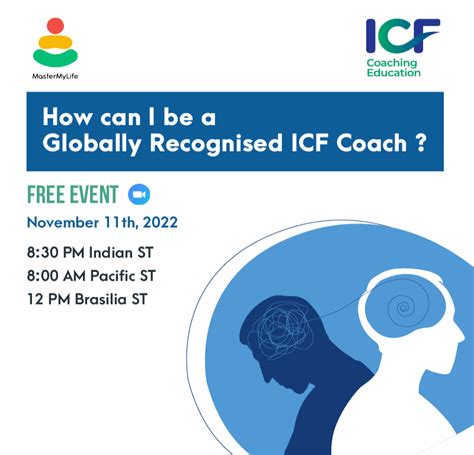 MasterMyLife

ICF
Coaching
Education

How can I be a
Globally Recognised ICF Coach ?

FREE EVENT

November 11th, 2022

8:30 PM Indian ST
8:00 AM Pacific ST
12 PM Brasilia ST